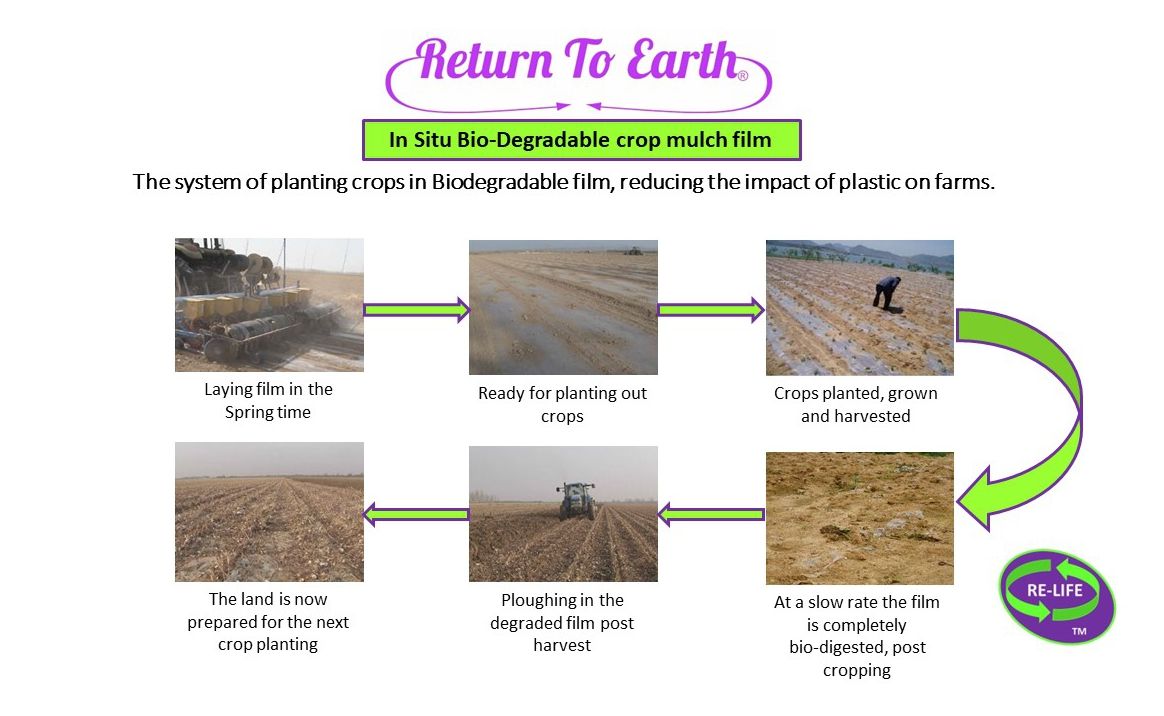 Return To Earth®

In Situ Bio-Degradable crop mulch film

The system of planting crops in Biodegradable film, reducing the impact of plastic on farms.

Laying film in the Spring time

Ready for planting out crops

Crops planted, grown and harvested

At a slow rate the film is completely bio-digested, post cropping

Ploughing in the degraded film post harvest

The land is now prepared for the next crop planting

RE-LIFE
TM